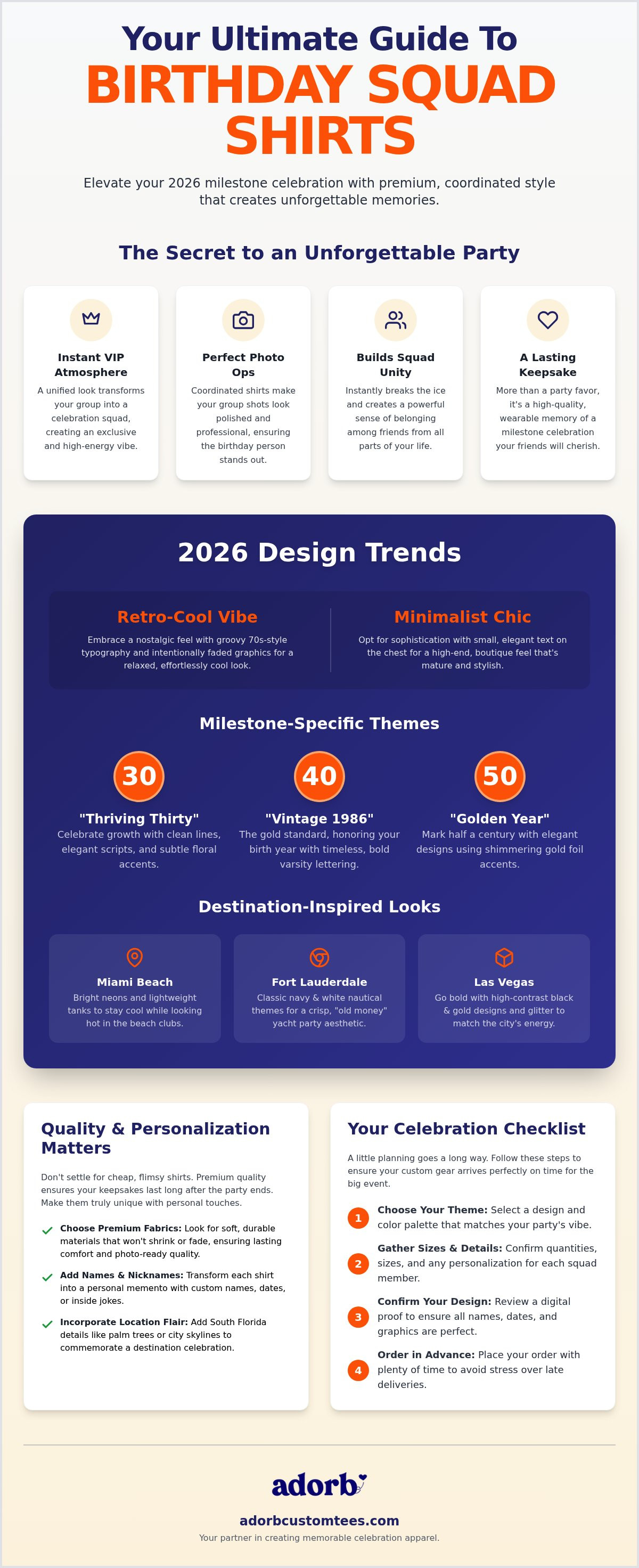 Your Ultimate Guide To
BIRTHDAY SQUAD SHIRTS

Elevate your 2026 milestone celebration with premium, coordinated style that creates unforgettable memories.

The Secret to an Unforgettable Party

Instant VIP Atmosphere
A unified look transforms your group into a celebration squad, creating an exclusive and high-energy vibe.

Perfect Photo Ops
Coordinated shirts make your group shots look polished and professional, ensuring the birthday person stands out.

Builds Squad Unity
Instantly breaks the ice and creates a powerful sense of belonging among friends from all parts of your life.

A Lasting Keepsake
More than a party favor, it's a high-quality, wearable memory of a milestone celebration your friends will cherish.

2026 Design Trends

Retro-Cool Vibe
Embrace a nostalgic feel with groovy 70s-style typography and intentionally faded graphics for a relaxed, effortlessly cool look.

Minimalist Chic
Opt for sophistication with small, elegant text on the chest for a high-end, boutique feel that's mature and stylish.

Milestone-Specific Themes

30
"Thriving Thirty"
Celebrate growth with clean lines, elegant scripts, and subtle floral accents.

40
"Vintage 1986"
The gold standard, honoring your birth year with timeless, bold varsity lettering.

50
"Golden Year"
Mark half a century with elegant designs using shimmering gold foil accents.

Destination-Inspired Looks

Miami Beach
Bright neons and lightweight tanks to stay cool while looking hot in the beach clubs.

Fort Lauderdale
Classic navy & white nautical themes for a crisp, "old money" yacht party aesthetic.

Las Vegas
Go bold with high-contrast black & gold designs and glitter to match the city's energy.

Quality & Personalization Matters

Don't settle for cheap, flimsy shirts. Premium quality ensures your keepsakes last long after the party ends. Make them truly unique with personal touches.

Choose Premium Fabrics: Look for soft, durable materials that won't shrink or fade, ensuring lasting comfort and photo-ready quality.

Add Names & Nicknames: Transform each shirt into a personal memento with custom names, dates, or inside jokes.

Incorporate Location Flair: Add South Florida details like palm trees or city skylines to commemorate a destination celebration.

Your Celebration Checklist

A little planning goes a long way. Follow these steps to ensure your custom gear arrives perfectly on time for the big event.

1 Choose Your Theme: Select a design and color palette that matches your party's vibe.

2 Gather Sizes & Details: Confirm quantities, sizes, and any personalization for each squad member.

3 Confirm Your Design: Review a digital proof to ensure all names, dates, and graphics are perfect.

4 Order in Advance: Place your order with plenty of time to avoid stress over late deliveries.

adorb

adorbcustomtees.com
Your partner in creating memorable celebration apparel.